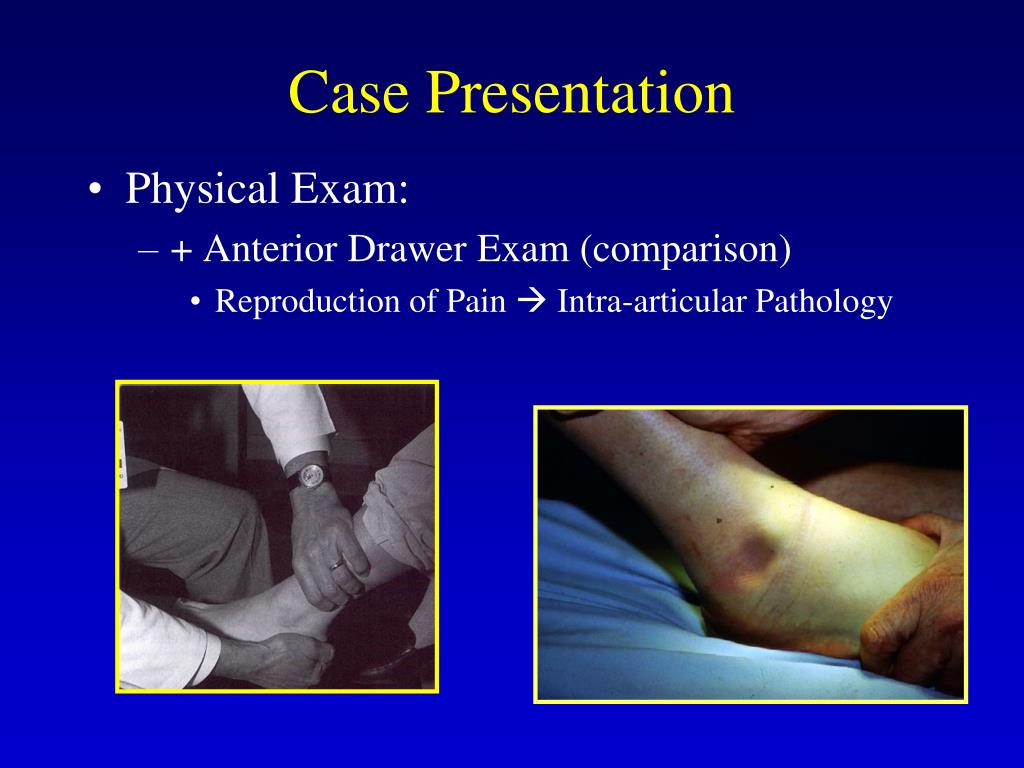 Case Presentation

• Physical Exam:
 – + Anterior Drawer Exam (comparison)
  • Reproduction of Pain → Intra-articular Pathology